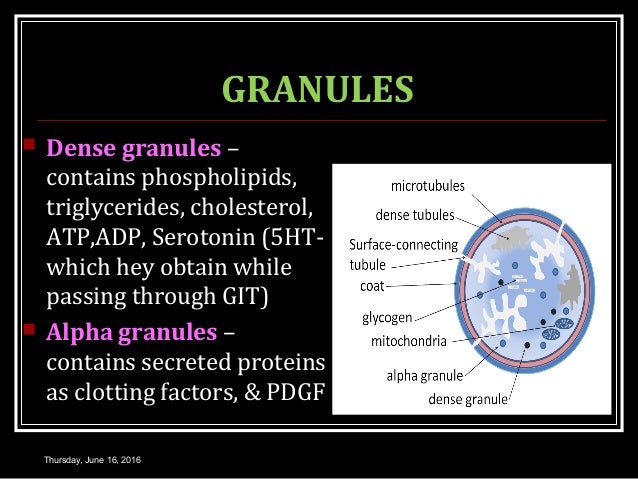 GRANULES

Dense granules – contains phospholipids, triglycerides, cholesterol, ATP,ADP, Serotonin (5HT- which hey obtain while passing through GIT)

Alpha granules – contains secreted proteins as clotting factors, & PDGF

microtubules
dense tubules
Surface-connecting tubule
coat
glycogen
mitochondria
alpha granule
dense granule

Thursday, June 16, 2016